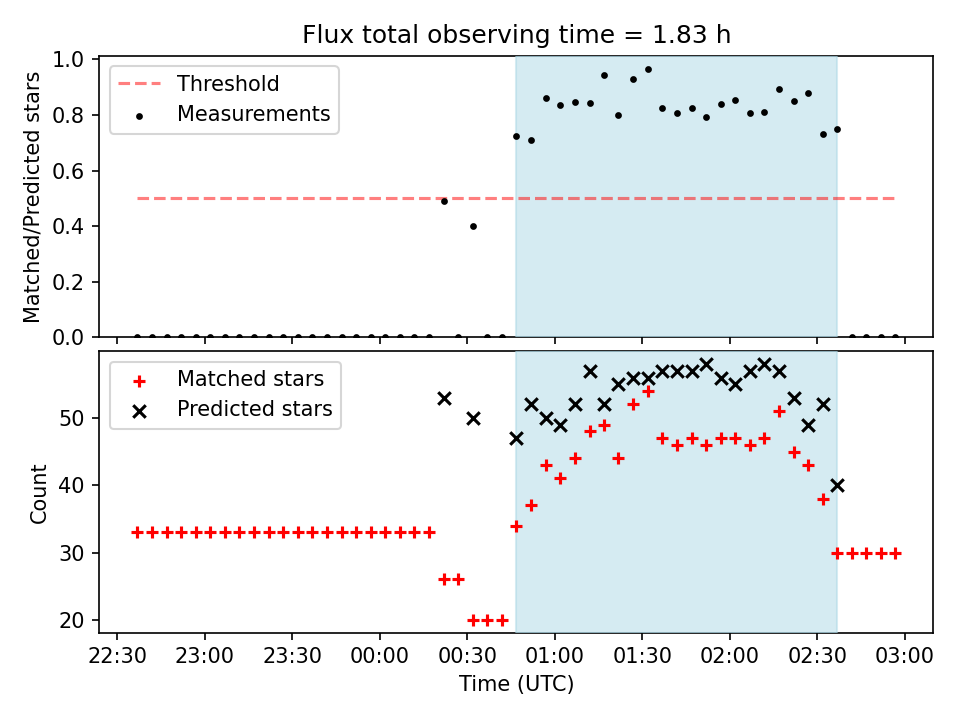 Flux total observing time = 1.83 h

Threshold
Measurements

Matched/Predicted stars

1.0
0.8
0.6
0.4
0.2
0.0

Matched stars
Predicted stars

Count

50
40
30
20

22:30 23:00 23:30 00:00 00:30 01:00 01:30 02:00 02:30 03:00

Time (UTC)